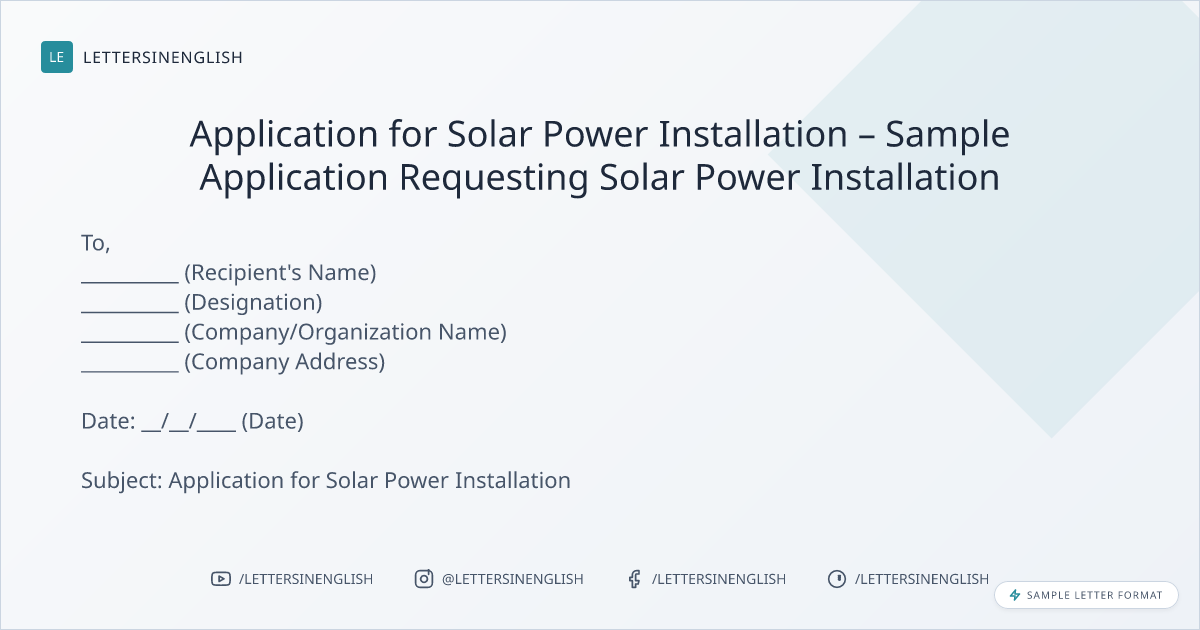 LE LETTERSINENGLISH

Application for Solar Power Installation – Sample Application Requesting Solar Power Installation

To,
__________ (Recipient's Name)
__________ (Designation)
__________ (Company/Organization Name)
__________ (Company Address)

Date: __/__/____ (Date)

Subject: Application for Solar Power Installation

/LETTERSINENGLISH @LETTERSINENGLISH /LETTERSINENGLISH /LETTERSINENGLISH

SAMPLE LETTER FORMAT